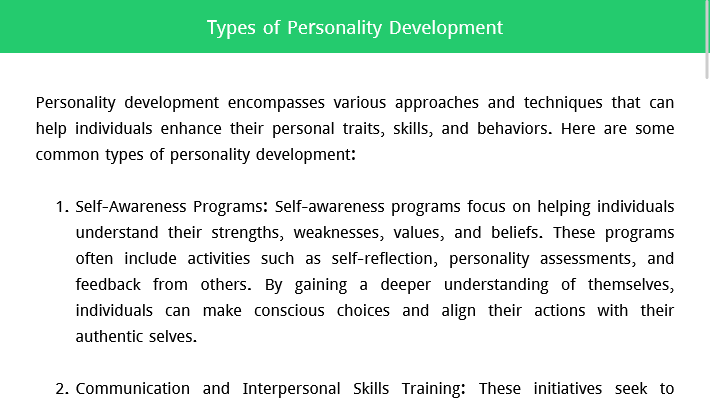 Types of Personality Development

Personality development encompasses various approaches and techniques that can help individuals enhance their personal traits, skills, and behaviors. Here are some common types of personality development:

1. Self-Awareness Programs: Self-awareness programs focus on helping individuals understand their strengths, weaknesses, values, and beliefs. These programs often include activities such as self-reflection, personality assessments, and feedback from others. By gaining a deeper understanding of themselves, individuals can make conscious choices and align their actions with their authentic selves.

2. Communication and Interpersonal Skills Training: These initiatives seek to